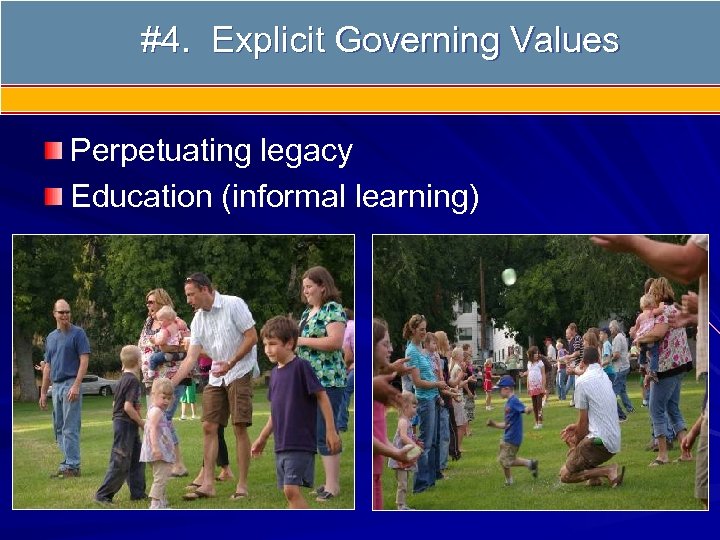 #4. Explicit Governing Values

Perpetuating legacy
Education (informal learning)